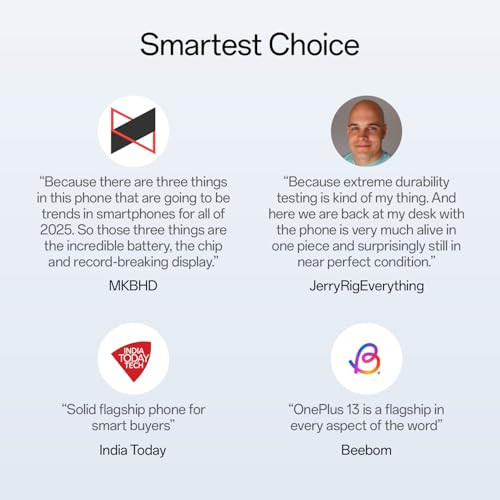 Smartest Choice

"Because there are three things in this phone that are going to be trends in smartphones for all of 2025. So those three things are the incredible battery, the chip and record-breaking display."

MKBHD

"Because extreme durability testing is kind of my thing. And here we are back at my desk with the phone is very much alive in one piece and surprisingly still in near perfect condition."

JerryRigEverything

INDIA TODAY TECH

"Solid flagship phone for smart buyers"

India Today

"OnePlus 13 is a flagship in every aspect of the word"

Beebom